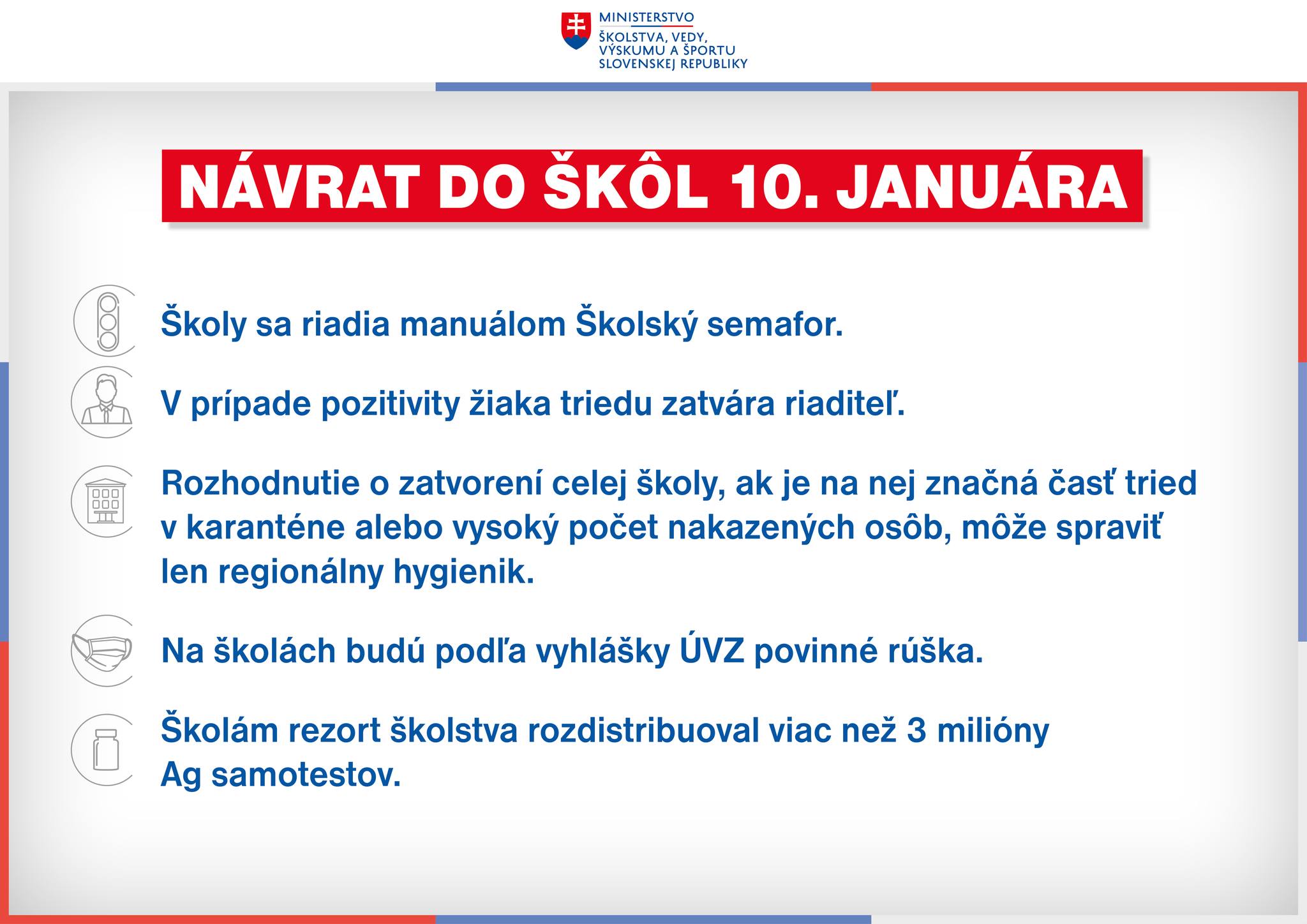 MINISTERSTVO
ŠKOLSTVA, VEDY, VÝSKUMU A ŠPORTU SLOVENSKEJ REPUBLIKY

NÁVRAT DO ŠKÔL 10. JANUÁRA

Školy sa riadia manuálom Školský semafor.

V prípade pozitivity žiaka triedu zatvára riaditeľ.

Rozhodnutie o zatvorení celej školy, ak je na nej značná časť tried v karanténe alebo vysoký počet nakazených osôb, môže spraviť len regionálny hygienik.

Na školách budú podľa vyhlášky ÚVZ povinné rúška.

Školám rezort školstva rozdistribuoval viac než 3 milióny Ag samotestov.